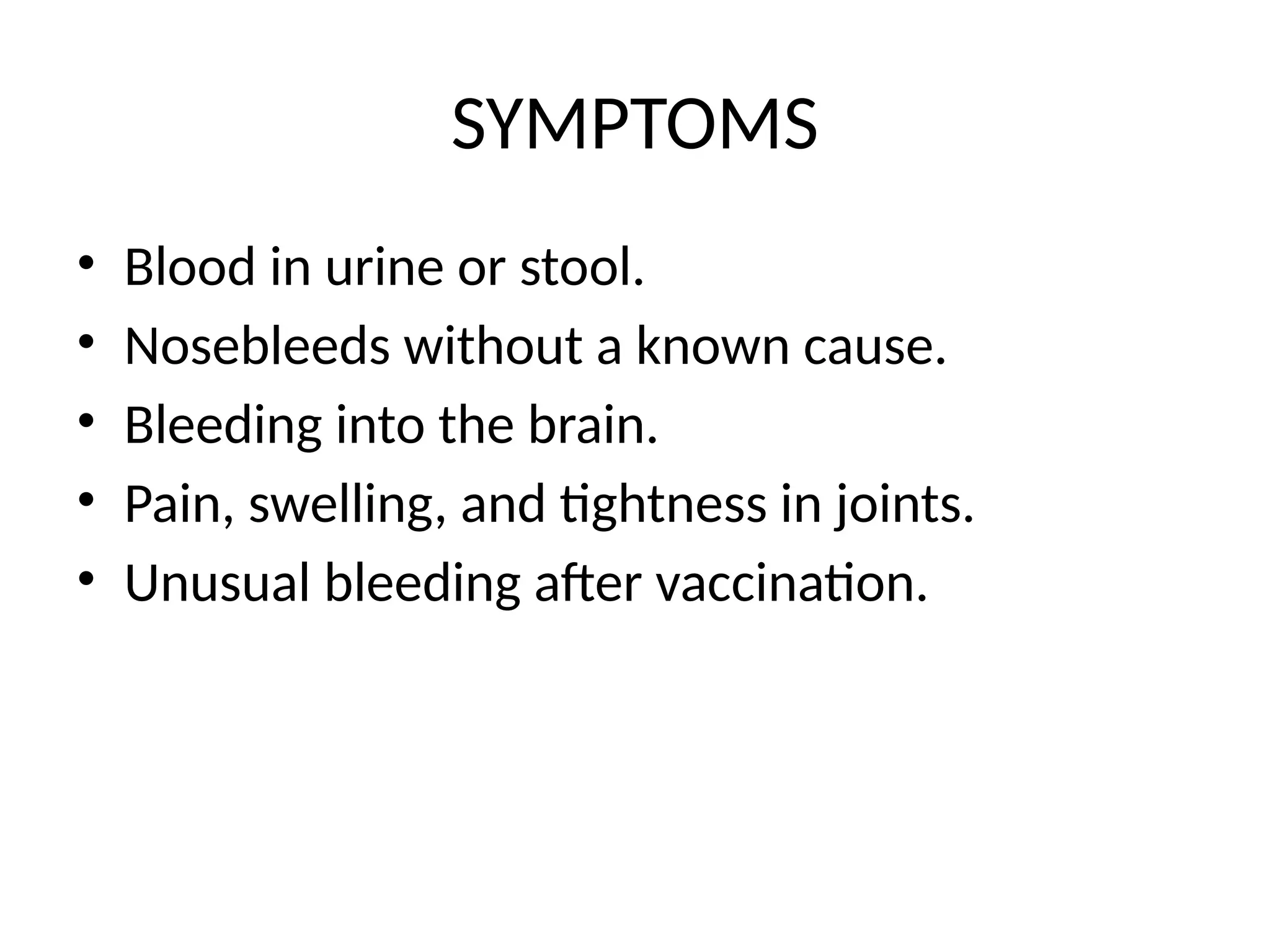 SYMPTOMS

• Blood in urine or stool.
• Nosebleeds without a known cause.
• Bleeding into the brain.
• Pain, swelling, and tightness in joints.
• Unusual bleeding after vaccination.